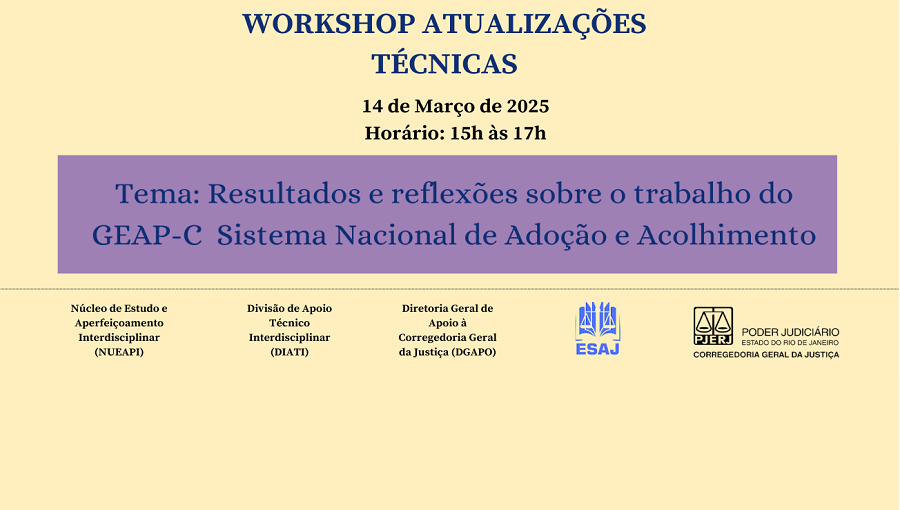 WORKSHOP ATUALIZAÇÕES TÉCNICAS

14 de Março de 2025
Horário: 15h às 17h

Tema: Resultados e reflexões sobre o trabalho do GEAP-C Sistema Nacional de Adoção e Acolhimento

Núcleo de Estudo e Aperfeiçoamento Interdisciplinar (NUEAPI)

Divisão de Apoio Técnico Interdisciplinar (DIATI)

Diretoria Geral de Apoio à Corregedoria Geral da Justiça (DGAPO)

ESAJ

PJERJ PODER JUDICIÁRIO ESTADO DO RIO DE JANEIRO
CORREGEDORIA GERAL DA JUSTIÇA